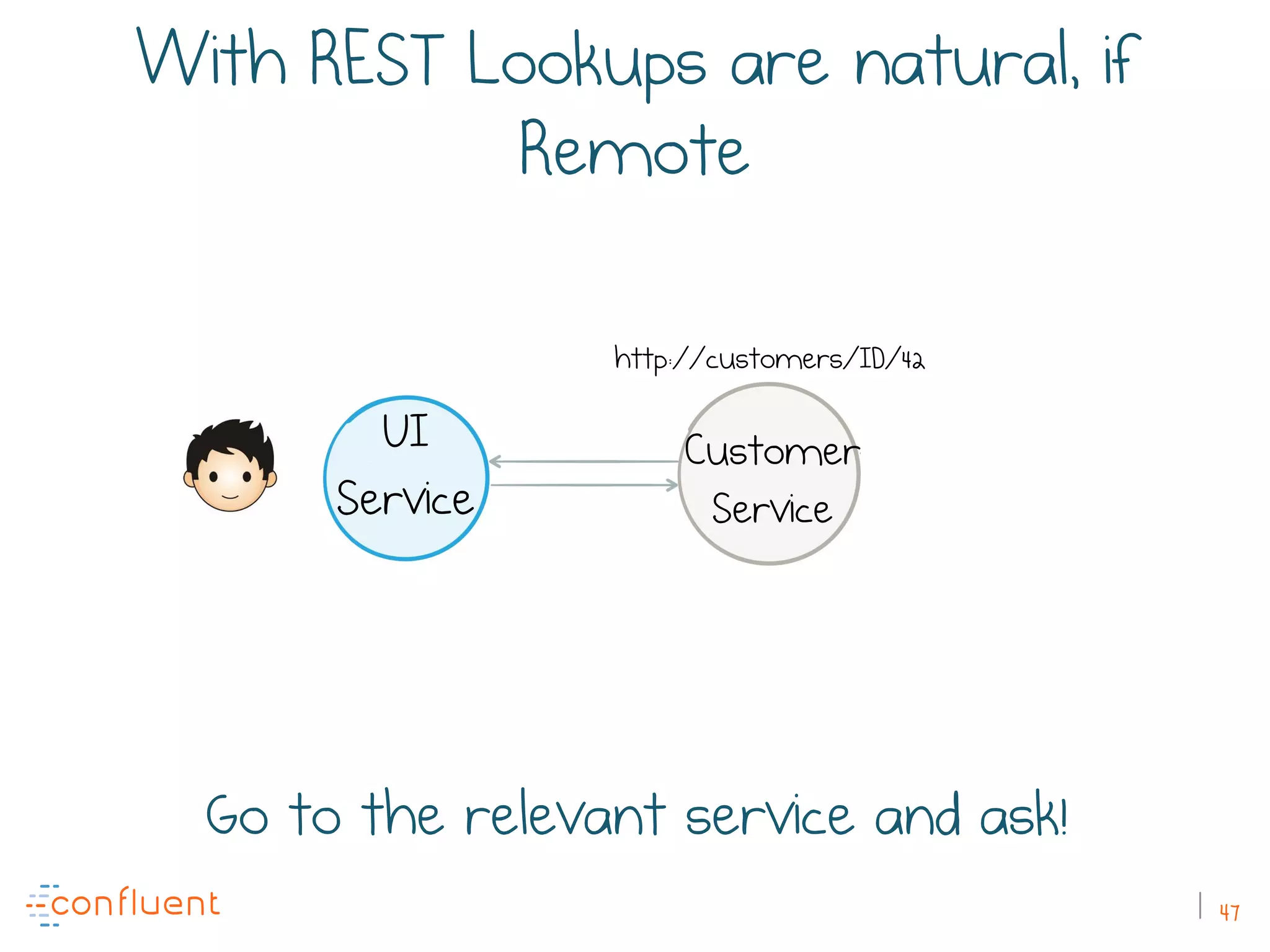 With REST Lookups are natural, if Remote

http://customers/ID/42

UI Service

Customer Service

Go to the relevant service and ask!

confluent

47